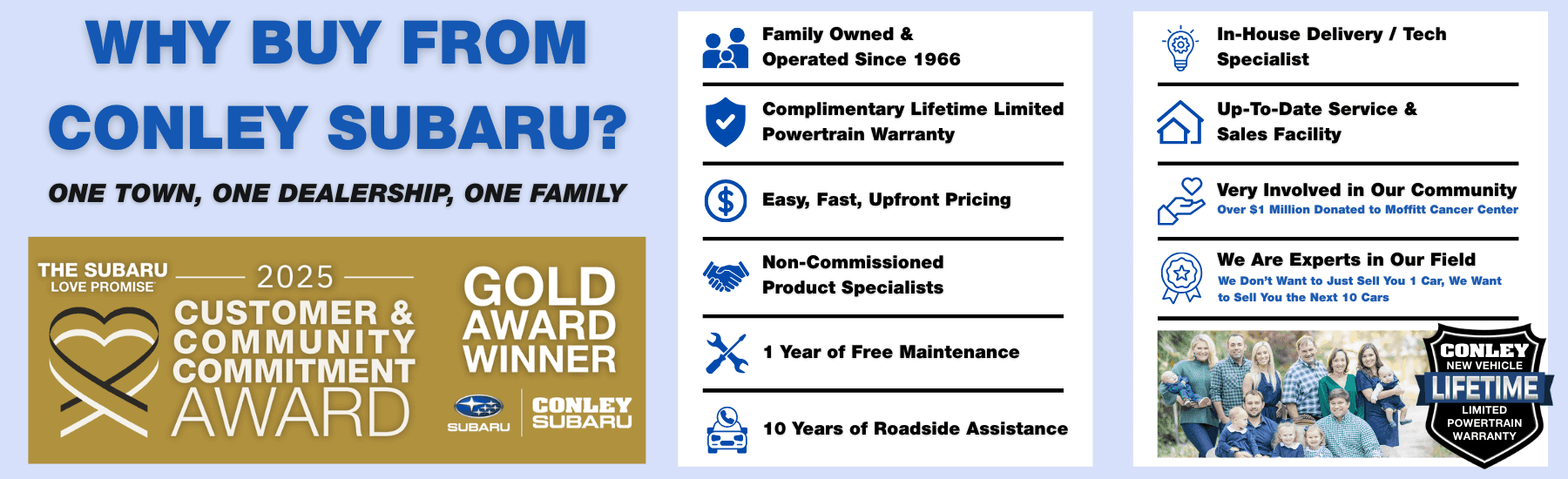 WHY BUY FROM CONLEY SUBARU?

ONE TOWN, ONE DEALERSHIP, ONE FAMILY

THE SUBARU LOVE PROMISE 2025

CUSTOMER & COMMUNITY COMMITMENT AWARD

GOLD AWARD WINNER

SUBARU

CONLEY SUBARU

Family Owned & Operated Since 1966

Complimentary Lifetime Limited Powertrain Warranty

Easy, Fast, Upfront Pricing

Non-Commissioned Product Specialists

1 Year of Free Maintenance

10 Years of Roadside Assistance

In-House Delivery / Tech Specialist

Up-To-Date Service & Sales Facility

Very Involved in Our Community

Over $1 Million Donated to Moffitt Cancer Center

We Are Experts in Our Field

We Don't Want to Just Sell You 1 Car, We Want to Sell You the Next 10 Cars

CONLEY NEW VEHICLE LIFETIME LIMITED POWERTRAIN WARRANTY